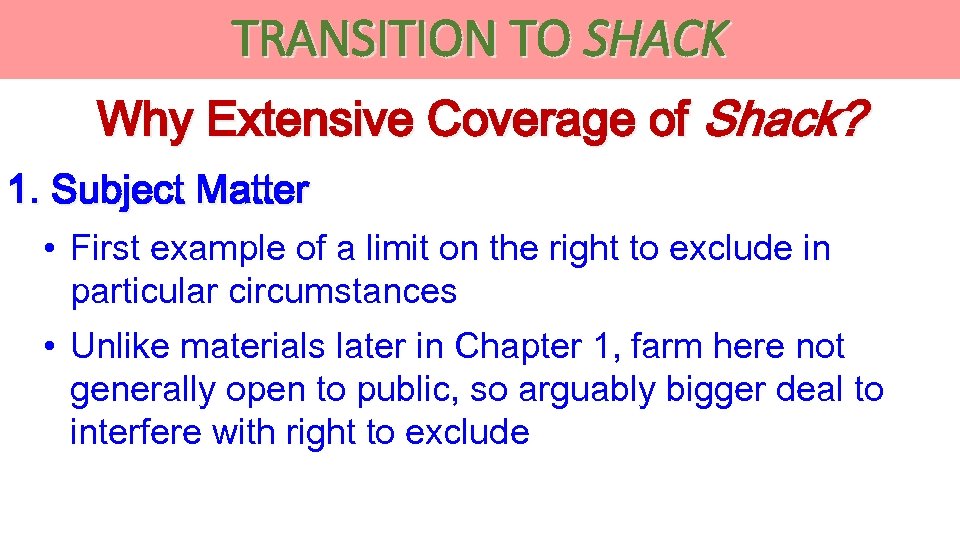 TRANSITION TO SHACK

Why Extensive Coverage of Shack?

1. Subject Matter

• First example of a limit on the right to exclude in particular circumstances

• Unlike materials later in Chapter 1, farm here not generally open to public, so arguably bigger deal to interfere with right to exclude